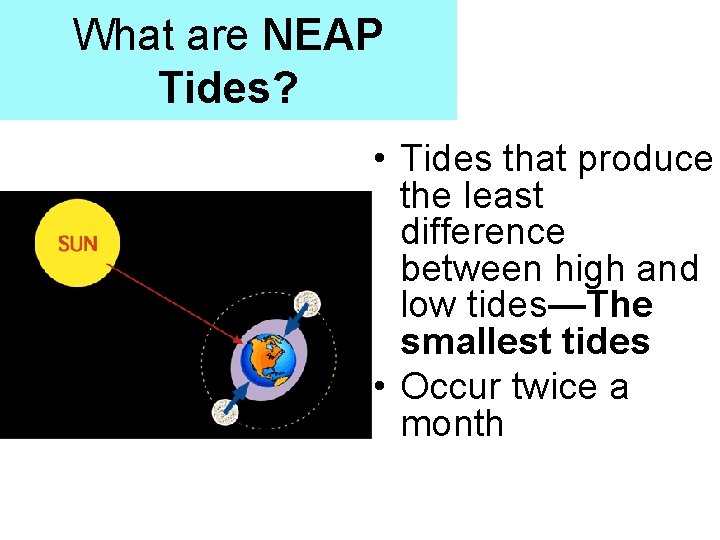 What are NEAP Tides?

SUN

• Tides that produce the least difference between high and low tides—The smallest tides
• Occur twice a month